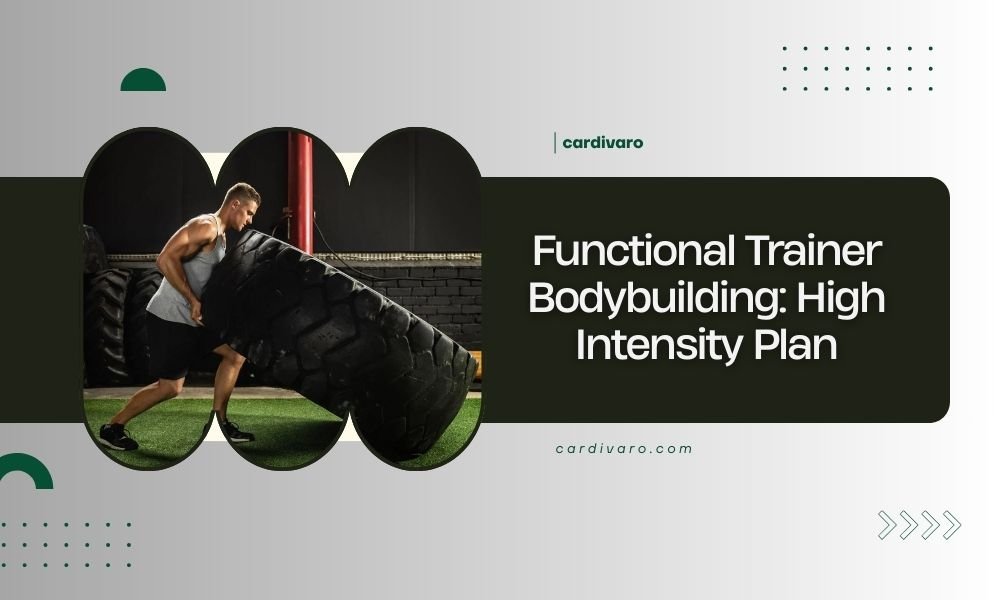 cardivaro

Functional Trainer Bodybuilding: High Intensity Plan

cardivaro.com